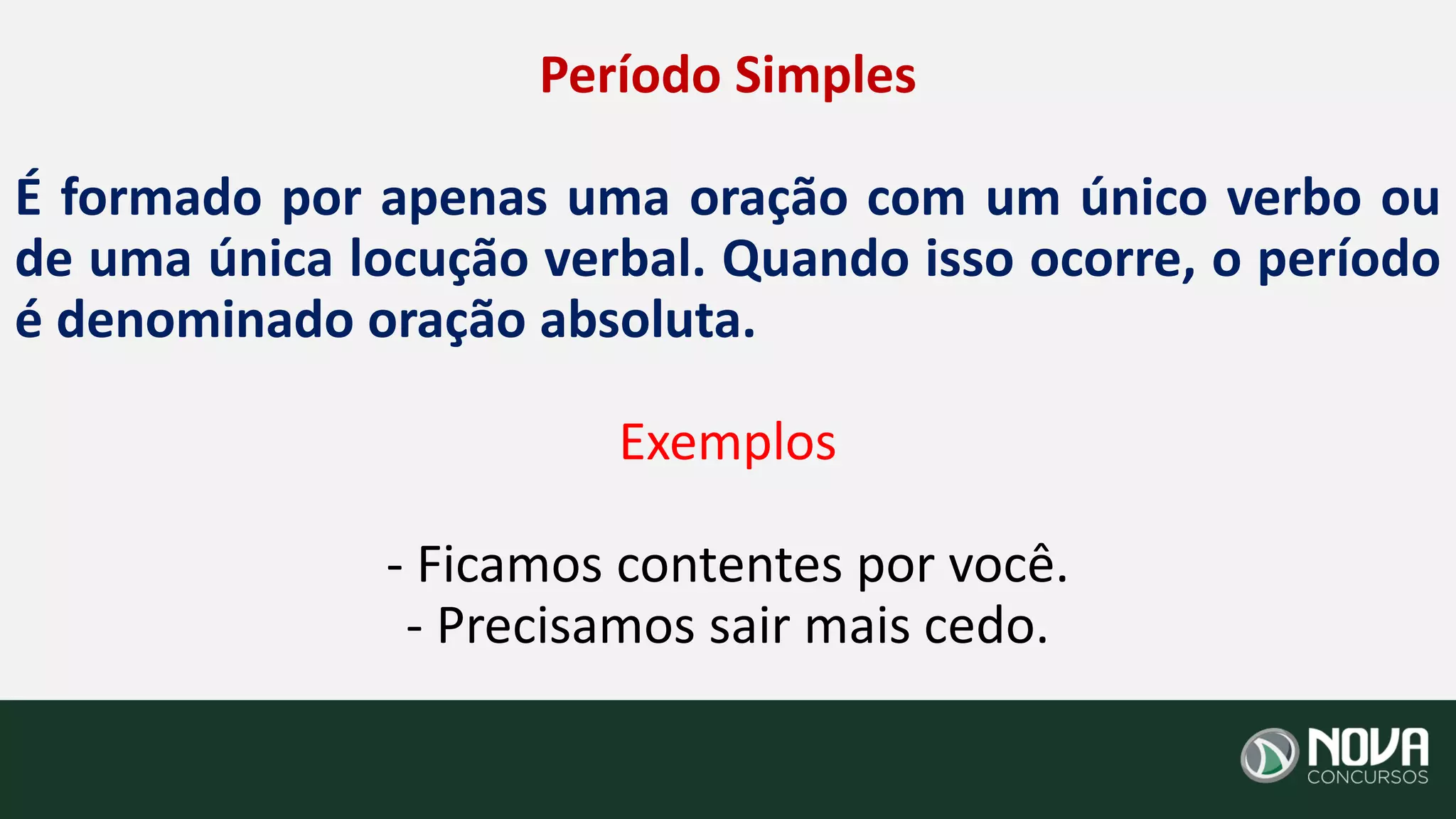 Período Simples

É formado por apenas uma oração com um único verbo ou de uma única locução verbal. Quando isso ocorre, o período é denominado oração absoluta.

Exemplos

- Ficamos contentes por você.
- Precisamos sair mais cedo.

NOVA CONCURSOS